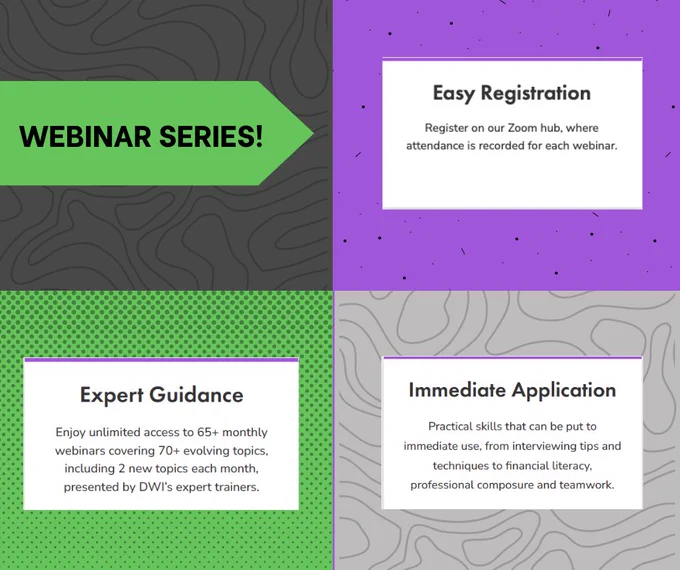 WEBINAR SERIES!

Easy Registration

Register on our Zoom hub, where attendance is recorded for each webinar.

Expert Guidance

Enjoy unlimited access to 65+ monthly webinars covering 70+ evolving topics, including 2 new topics each month, presented by DWI's expert trainers.

Immediate Application

Practical skills that can be put to immediate use, from interviewing tips and techniques to financial literacy, professional composure and teamwork.